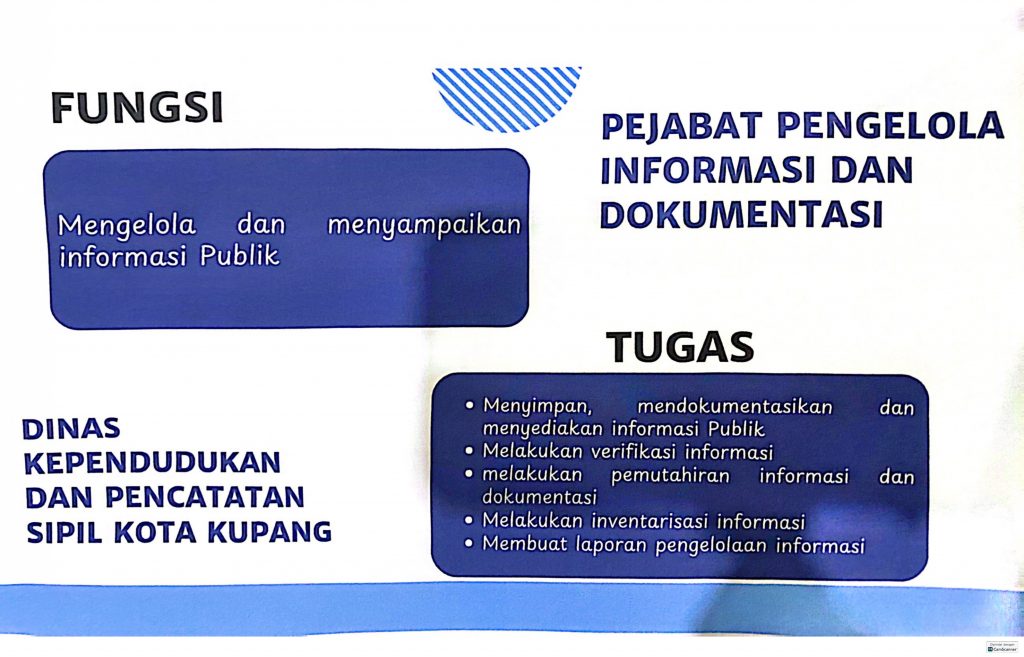 FUNGSI

Mengelola dan menyampaikan informasi Publik

PEJABAT PENGELOLA INFORMASI DAN DOKUMENTASI

TUGAS

• Menyimpan, mendokumentasikan dan menyediakan informasi Publik
• Melakukan verifikasi informasi
• melakukan pemutahiran informasi dan dokumentasi
• Melakukan inventarisasi informasi
• Membuat laporan pengelolaan informasi

DINAS KEPENDUDUKAN DAN PENCATATAN SIPIL KOTA KUPANG

Dipindai dengan CamScanner